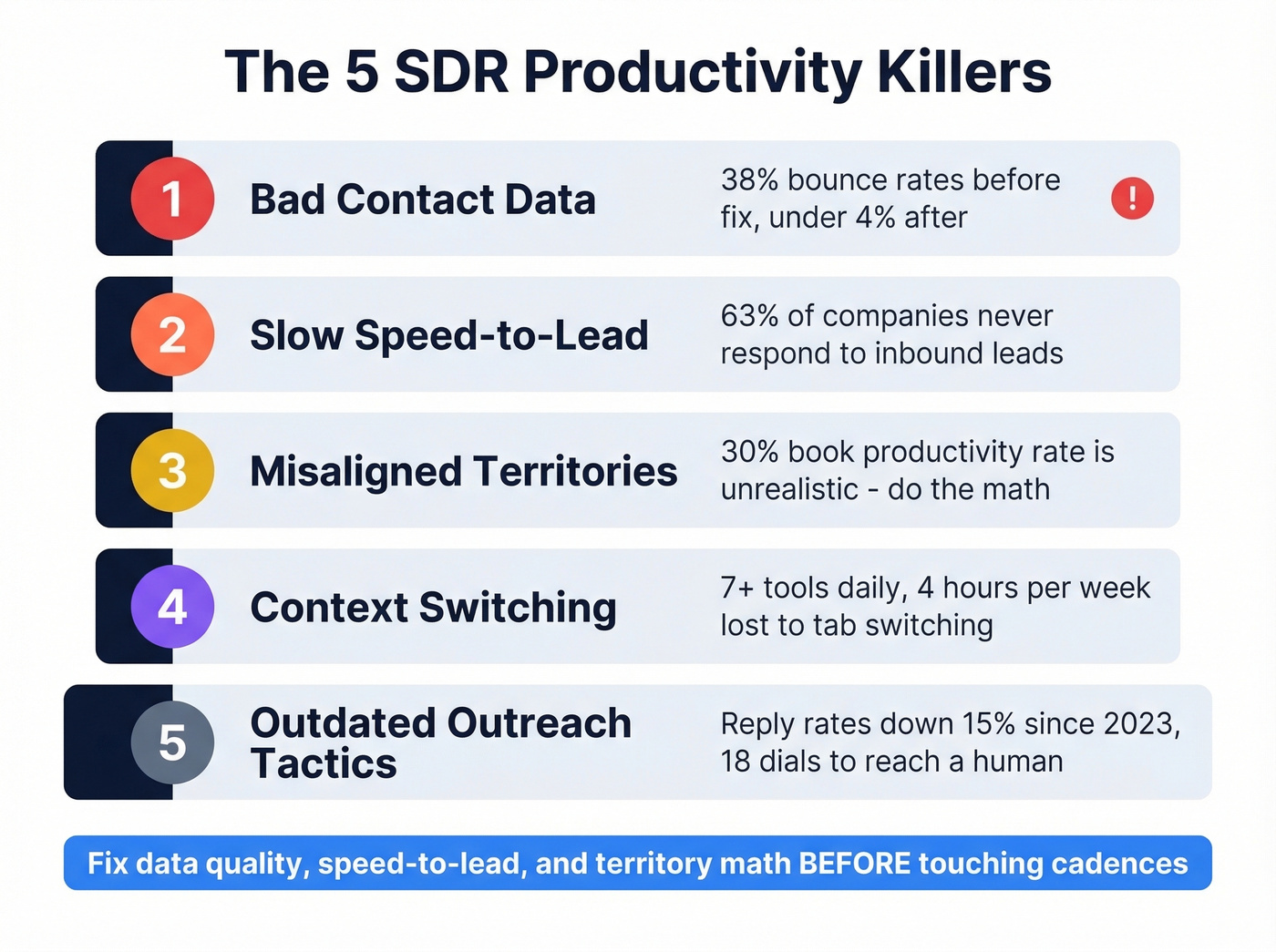 The 5 SDR Productivity Killers

1 Bad Contact Data
38% bounce rates before fix, under 4% after
!

2 Slow Speed-to-Lead
63% of companies never respond to inbound leads

3 Misaligned Territories
30% book productivity rate is unrealistic - do the math

4 Context Switching
7+ tools daily, 4 hours per week lost to tab switching

5 Outdated Outreach Tactics
Reply rates down 15% since 2023, 18 dials to reach a human

Fix data quality, speed-to-lead, and territory math BEFORE touching cadences